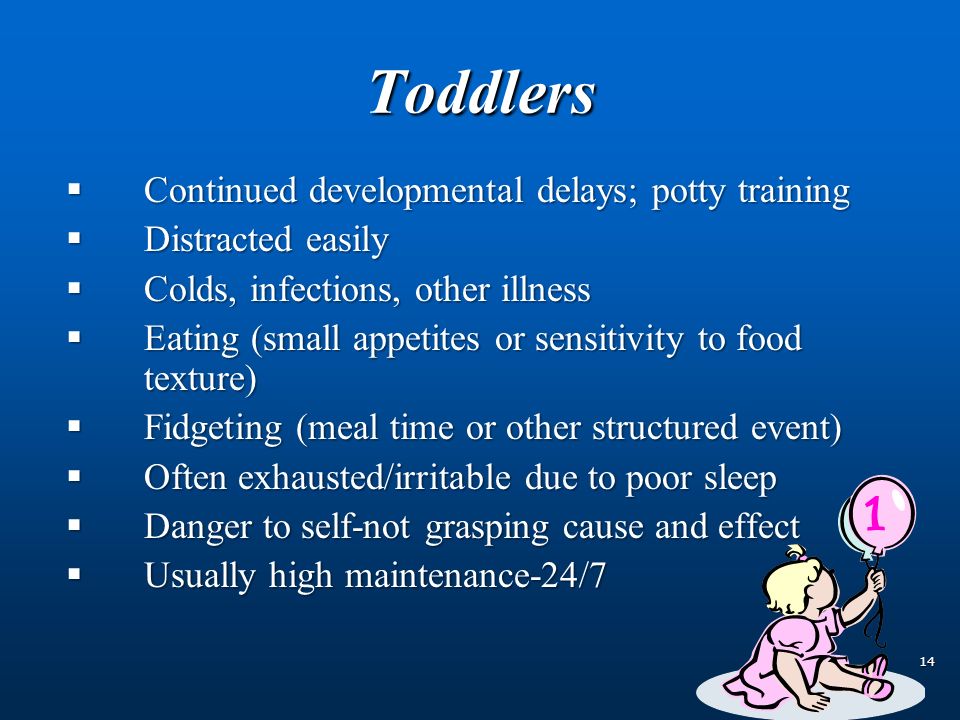 Toddlers

▪ Continued developmental delays; potty training
▪ Distracted easily
▪ Colds, infections, other illness
▪ Eating (small appetites or sensitivity to food texture)
▪ Fidgeting (meal time or other structured event)
▪ Often exhausted/irritable due to poor sleep
▪ Danger to self-not grasping cause and effect
▪ Usually high maintenance-24/7

1

14